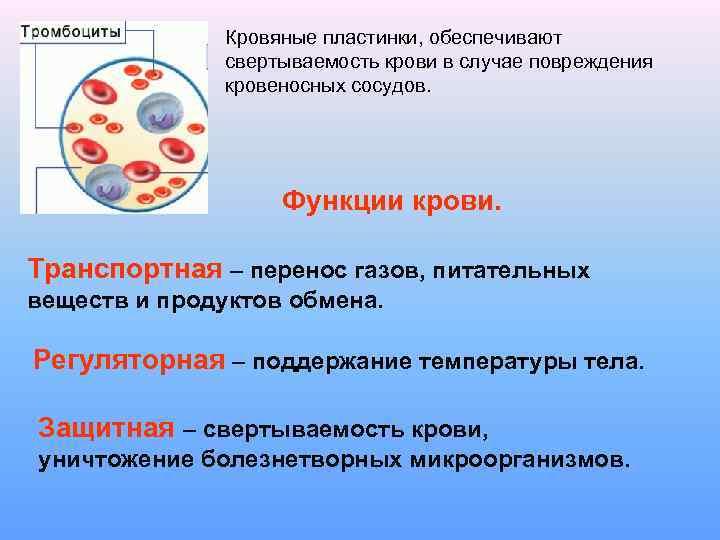 Тромбоциты

Кровяные пластинки, обеспечивают свертываемость крови в случае повреждения кровеносных сосудов.

Функции крови.

Транспортная – перенос газов, питательных веществ и продуктов обмена.

Регуляторная – поддержание температуры тела.

Защитная – свертываемость крови, уничтожение болезнетворных микроорганизмов.